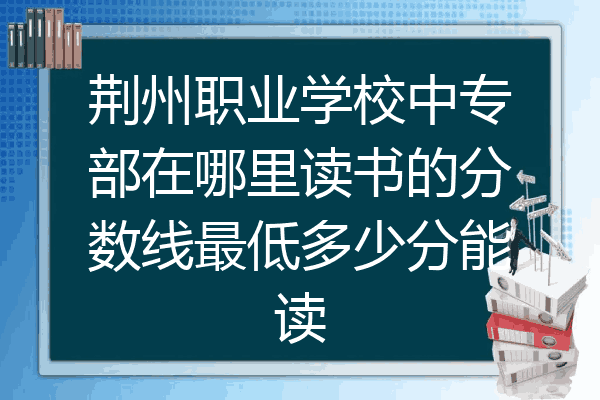 荆州职业学校中专部在哪里读书的分数线最低多少分能读